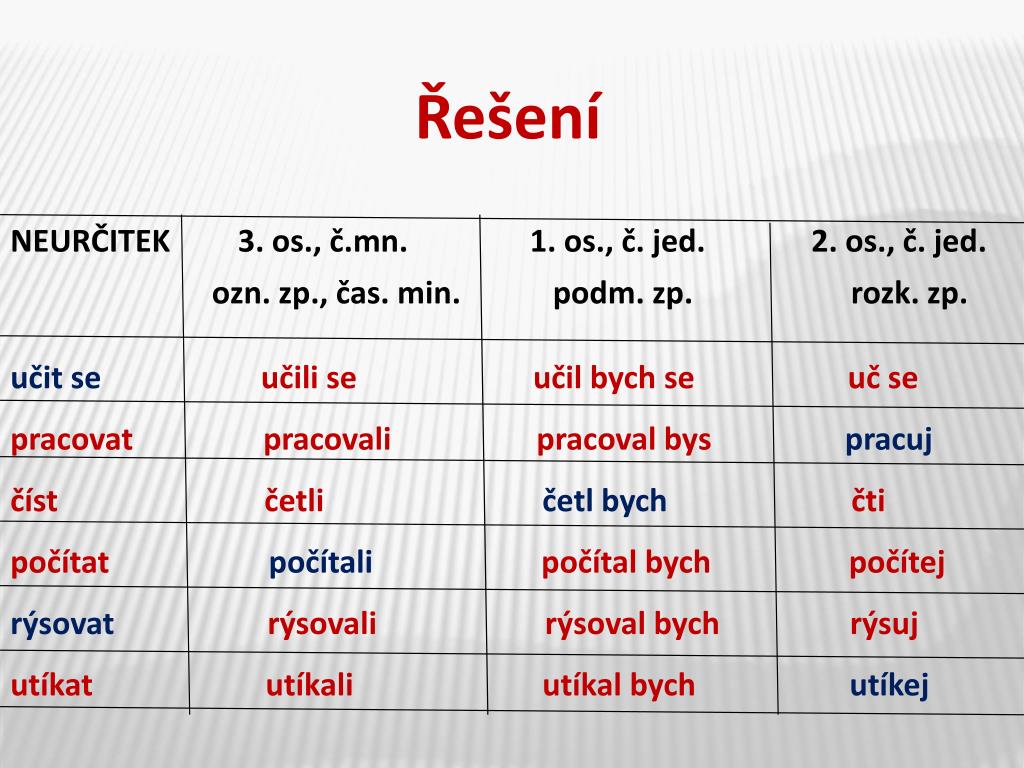 Řešení

| NEURČITEK | 3. os., č.mn. ozn. zp., čas. min. | 1. os., č. jed. podm. zp. | 2. os., č. jed. rozk. zp. |
|---|---|---|---|
| učit se | učili se | učil bych se | uč se |
| pracovat | pracovali | pracoval bys | pracuj |
| číst | četli | četl bych | čti |
| počítat | počítali | počítal bych | počítej |
| rýsovat | rýsovali | rýsoval bych | rýsuj |
| utíkat | utíkali | utíkal bych | utíkej |